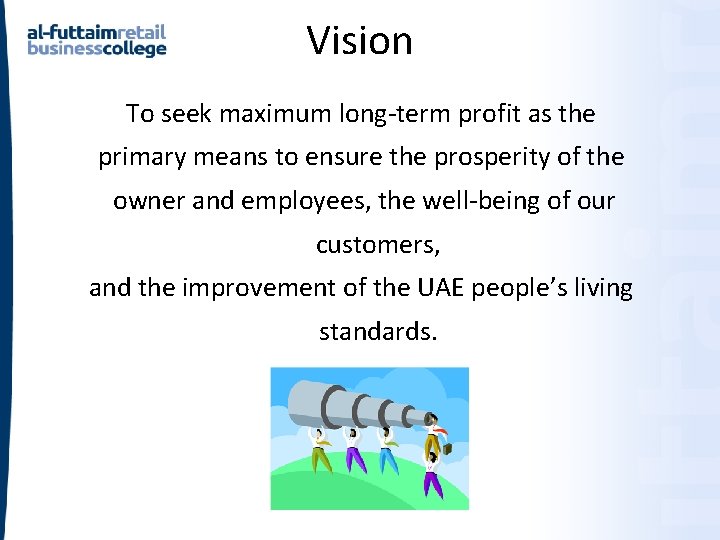 al-futtaimretail
businesscollege

Vision

To seek maximum long-term profit as the primary means to ensure the prosperity of the owner and employees, the well-being of our customers,

and the improvement of the UAE people's living standards.